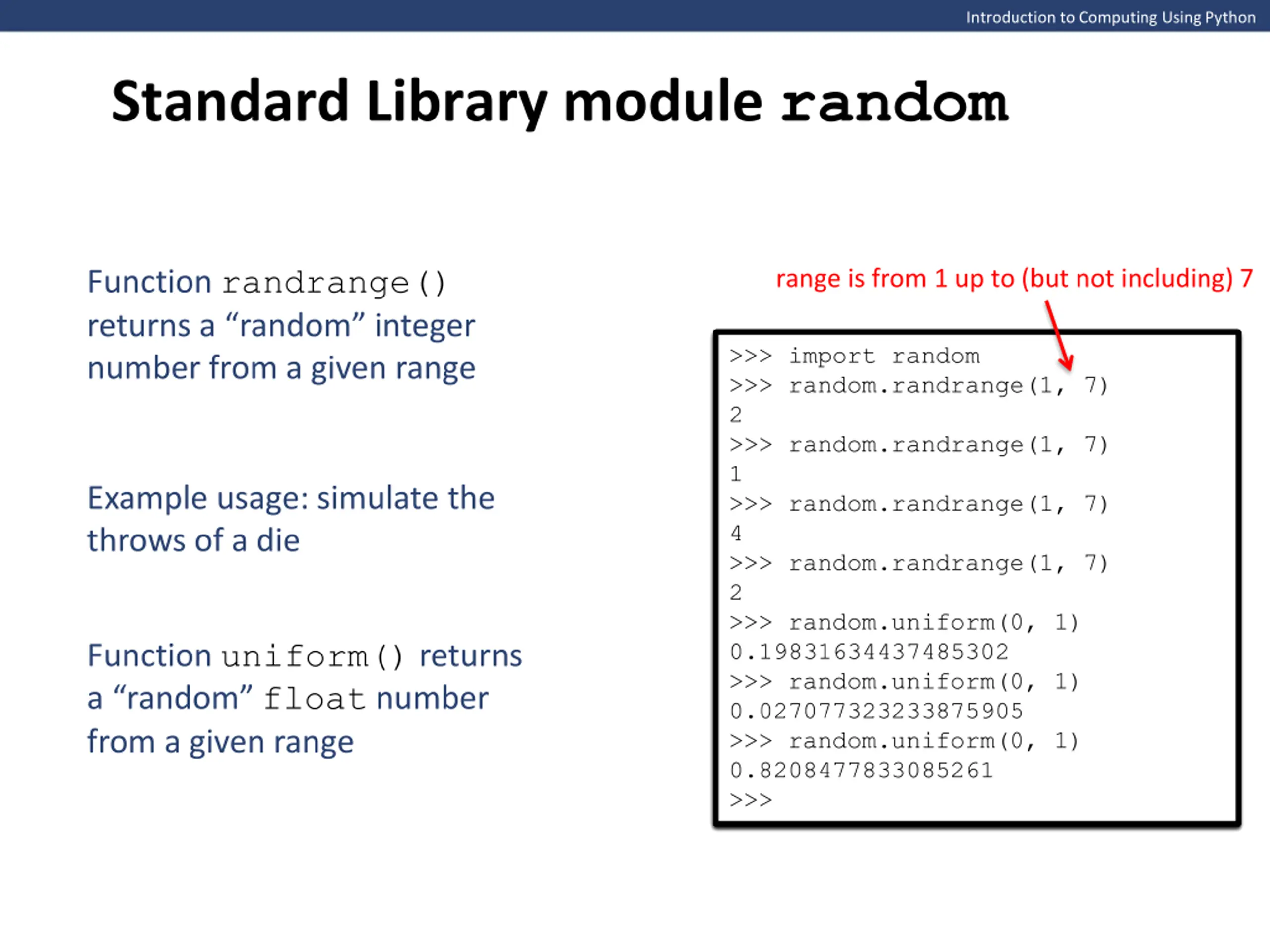 Introduction to Computing Using Python

Standard Library module random

Function randrange() returns a “random” integer number from a given range

Example usage: simulate the throws of a die

Function uniform() returns a “random” float number from a given range

range is from 1 up to (but not including) 7

>>> import random
>>> random.randrange(1, 7)
2
>>> random.randrange(1, 7)
1
>>> random.randrange(1, 7)
4
>>> random.randrange(1, 7)
2
>>> random.uniform(0, 1)
0.19831634437485302
>>> random.uniform(0, 1)
0.027077323233875905
>>> random.uniform(0, 1)
0.8208477833085261
>>>